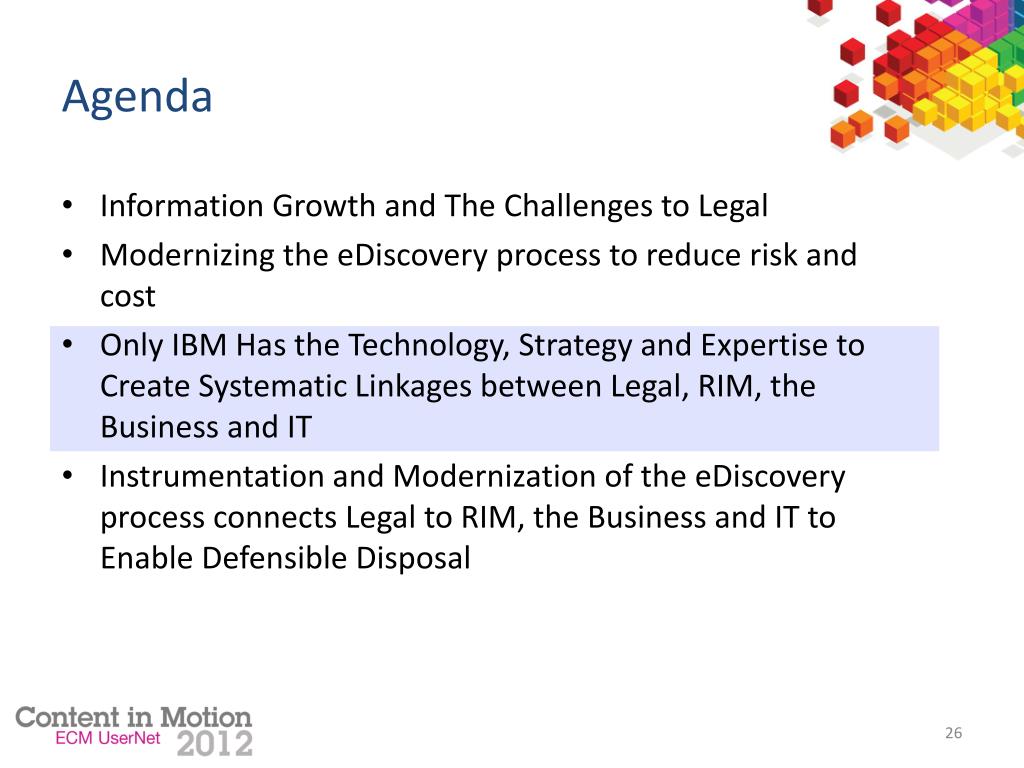 Agenda

• Information Growth and The Challenges to Legal
• Modernizing the eDiscovery process to reduce risk and cost
• Only IBM Has the Technology, Strategy and Expertise to Create Systematic Linkages between Legal, RIM, the Business and IT
• Instrumentation and Modernization of the eDiscovery process connects Legal to RIM, the Business and IT to Enable Defensible Disposal

Content in Motion
ECM UserNet 2012

26